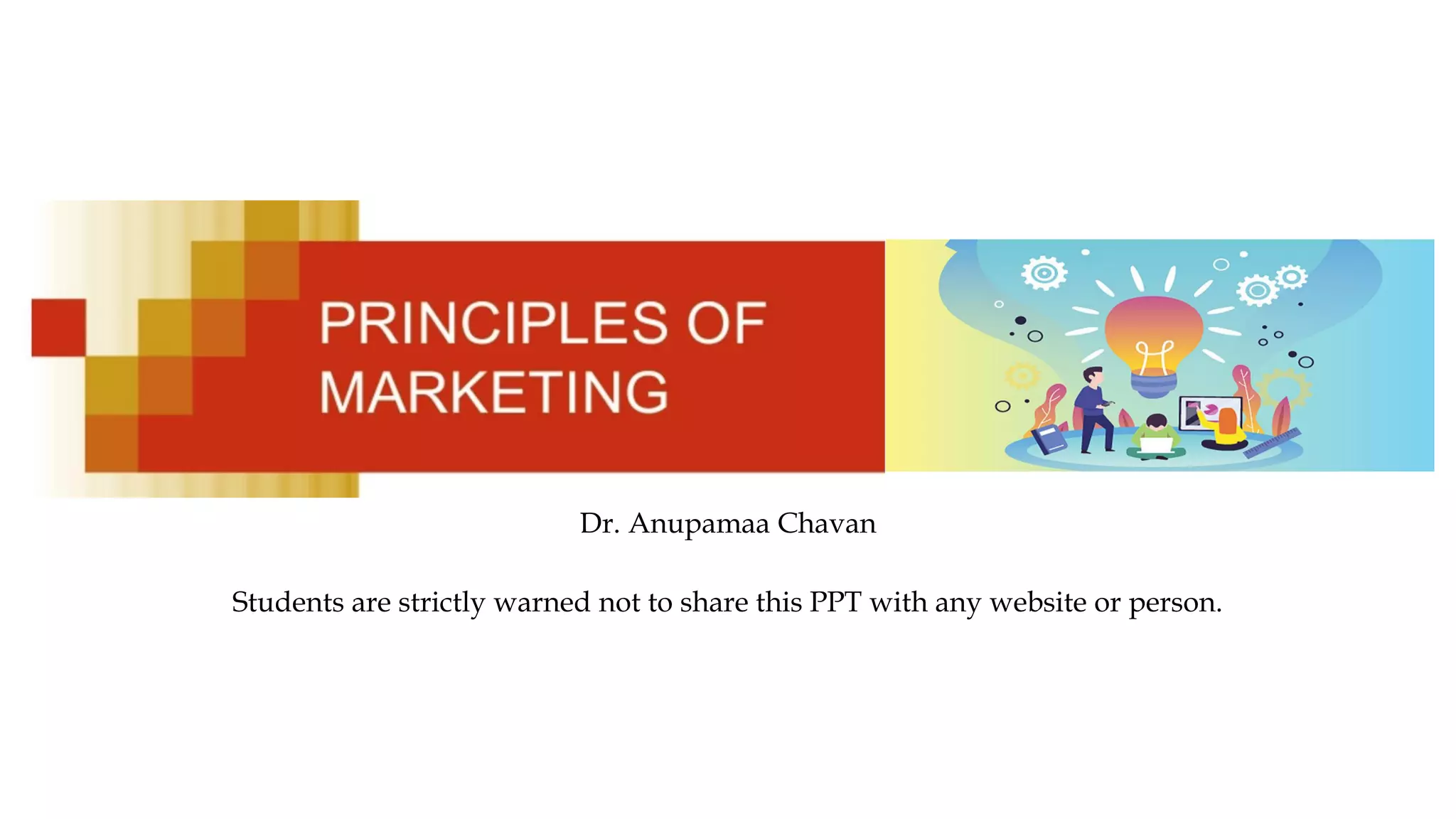 PRINCIPLES OF MARKETING

Dr. Anupamaa Chavan

Students are strictly warned not to share this PPT with any website or person.